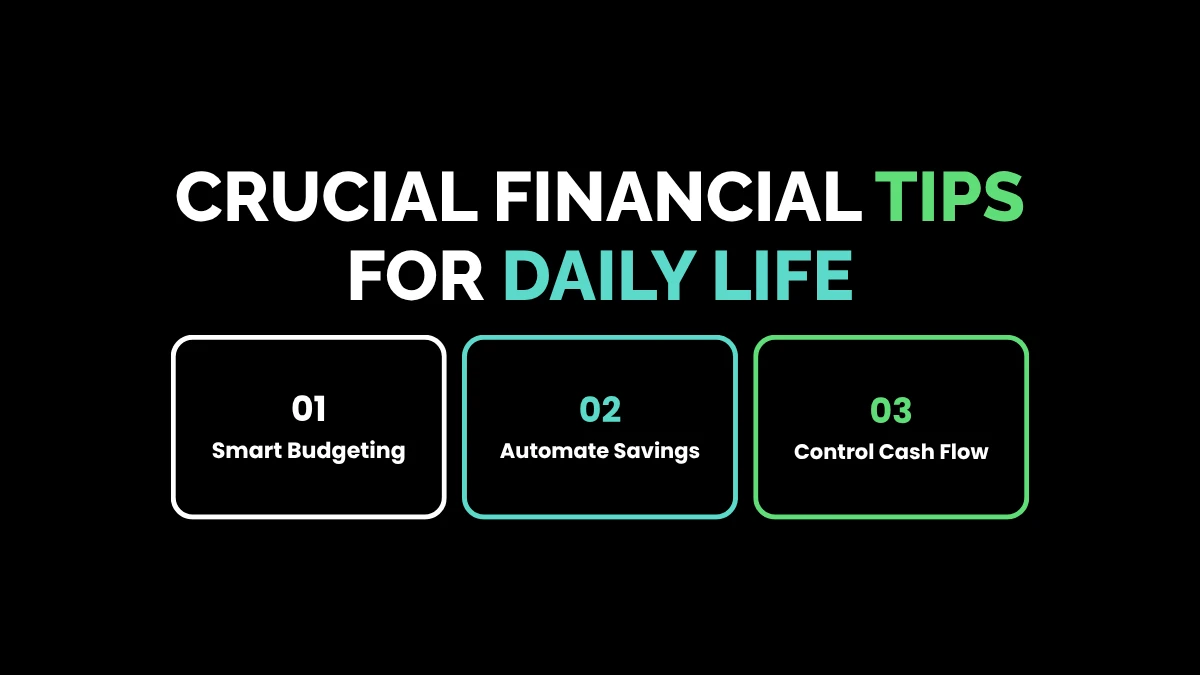 CRUCIAL FINANCIAL TIPS FOR DAILY LIFE

01
Smart Budgeting

02
Automate Savings

03
Control Cash Flow